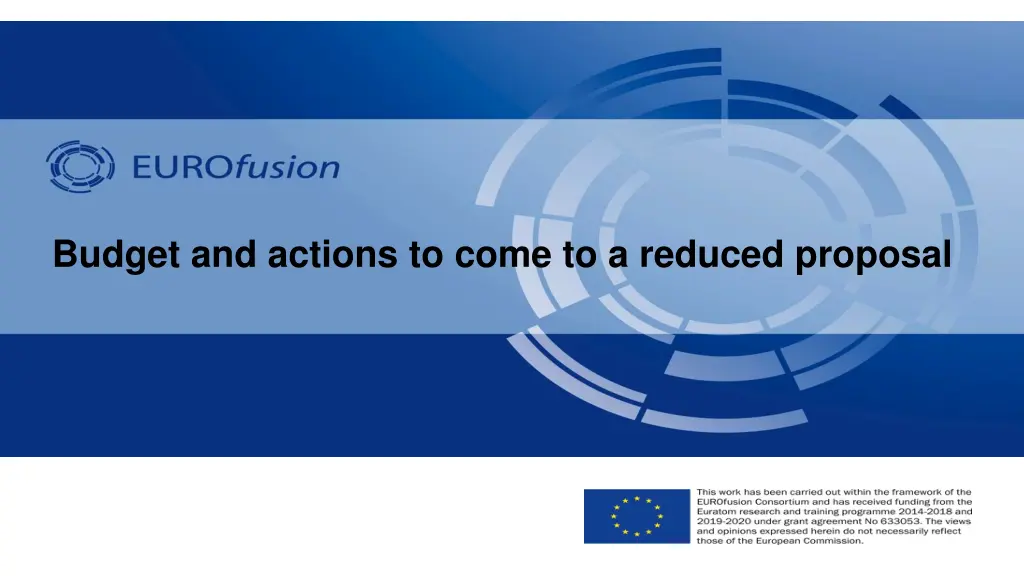 EUROfusion

Budget and actions to come to a reduced proposal

This work has been carried out within the framework of the EUROfusion Consortium and has received funding from the Euratom research and training programme 2014-2018 and 2019-2020 under grant agreement No 633053. The views and opinions expressed herein do not necessarily reflect those of the European Commission.